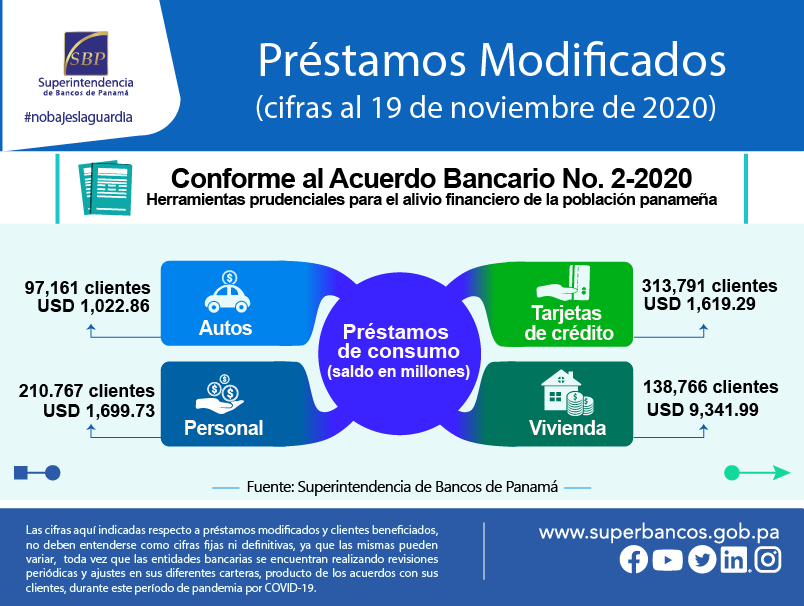 SBP
Superintendencia de Bancos de Panamá
#nobajeslaguardia

Préstamos Modificados
(cifras al 19 de noviembre de 2020)

Conforme al Acuerdo Bancario No. 2-2020
Herramientas prudenciales para el alivio financiero de la población panameña

97,161 clientes
USD 1,022.86

Autos

210.767 clientes
USD 1,699.73

Personal

Préstamos de consumo
(saldo en millones)

Tarjetas de crédito

313,791 clientes
USD 1,619.29

Vivienda

138,766 clientes
USD 9,341.99

Fuente: Superintendencia de Bancos de Panamá

Las cifras aquí indicadas respecto a préstamos modificados y clientes beneficiados, no deben entenderse como cifras fijas ni definitivas, ya que las mismas pueden variar, toda vez que las entidades bancarias se encuentran realizando revisiones periódicas y ajustes en sus diferentes carteras, producto de los acuerdos con sus clientes, durante este período de pandemia por COVID-19.

www.superbancos.gob.pa